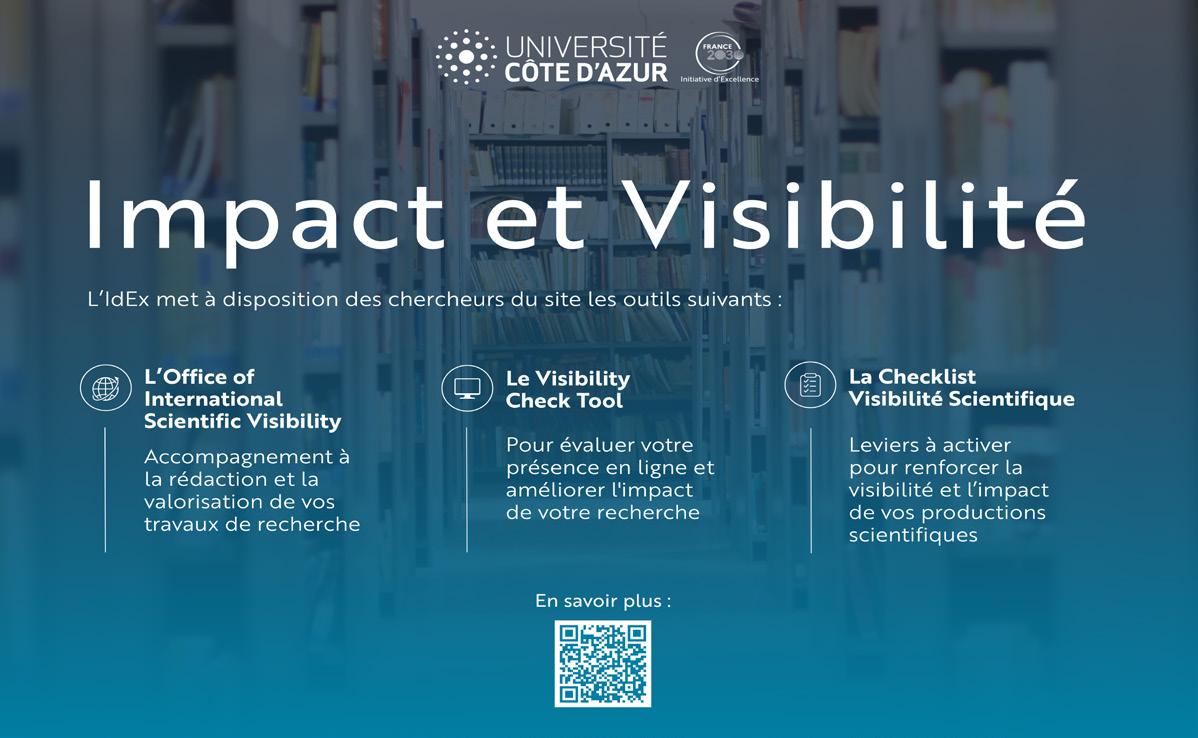 UNIVERSITÉ CÔTE D'AZUR

FRANCE 2030
Initiative d'Excellence

Impact et Visibilité

L'IdEx met à disposition des chercheurs du site les outils suivants :

L'Office of International Scientific Visibility

Accompagnement à la rédaction et la valorisation de vos travaux de recherche

Le Visibility Check Tool

Pour évaluer votre présence en ligne et améliorer l'impact de votre recherche

La Checklist Visibilité Scientifique

Leviers à activer pour renforcer la visibilité et l'impact de vos productions scientifiques

En savoir plus :